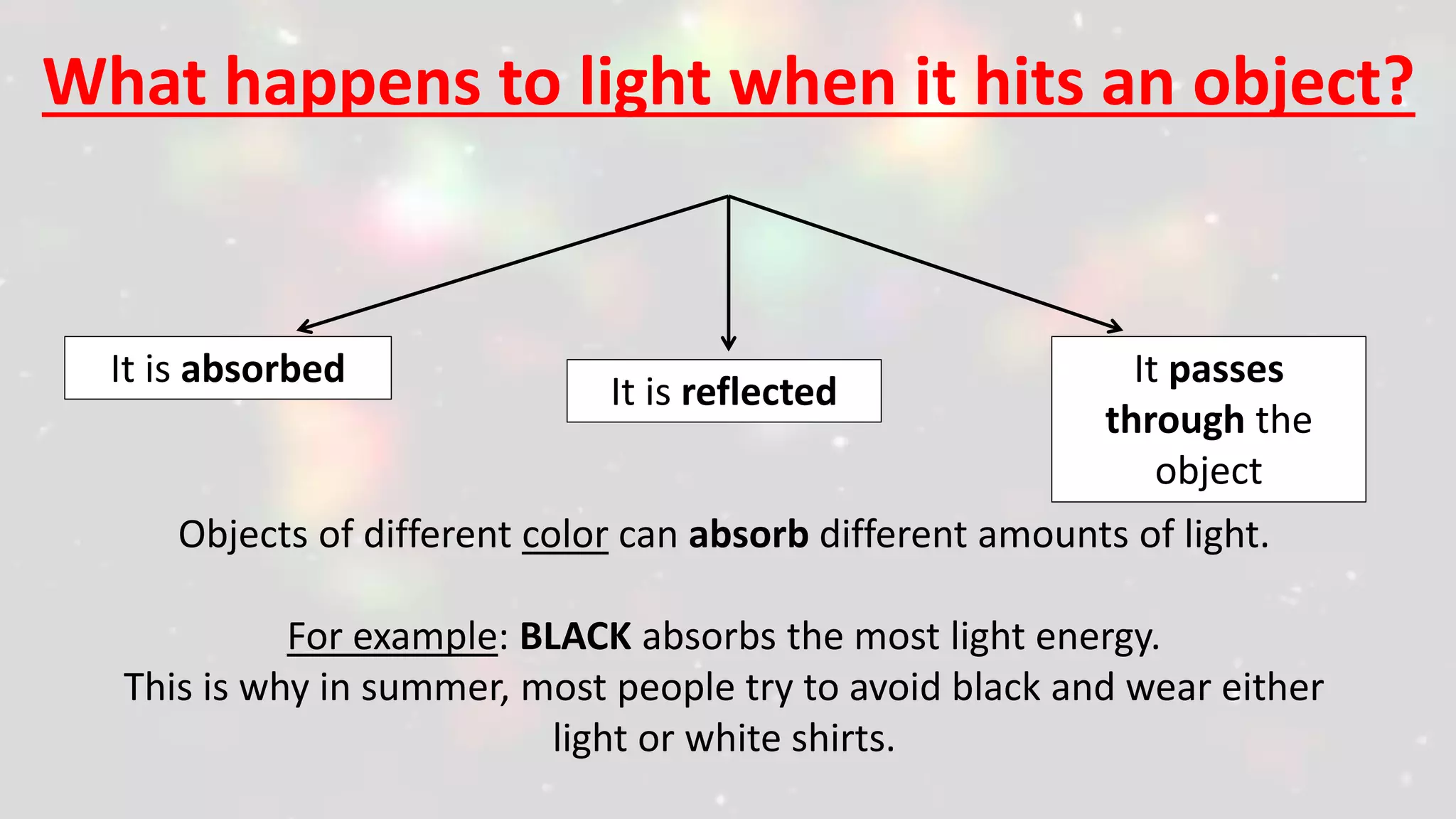 What happens to light when it hits an object?

It is absorbed

It is reflected

It passes through the object

Objects of different color can absorb different amounts of light.

For example: BLACK absorbs the most light energy.
This is why in summer, most people try to avoid black and wear either light or white shirts.